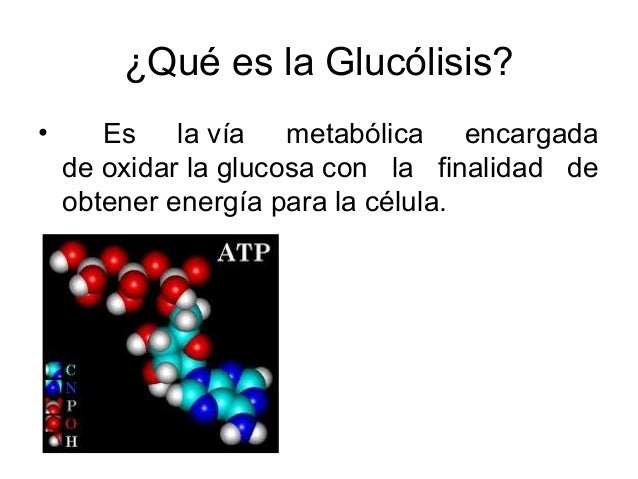 ¿Qué es la Glucólisis?

• Es la vía metabólica encargada de oxidar la glucosa con la finalidad de obtener energía para la célula.

ATP

C
N
P
O
H